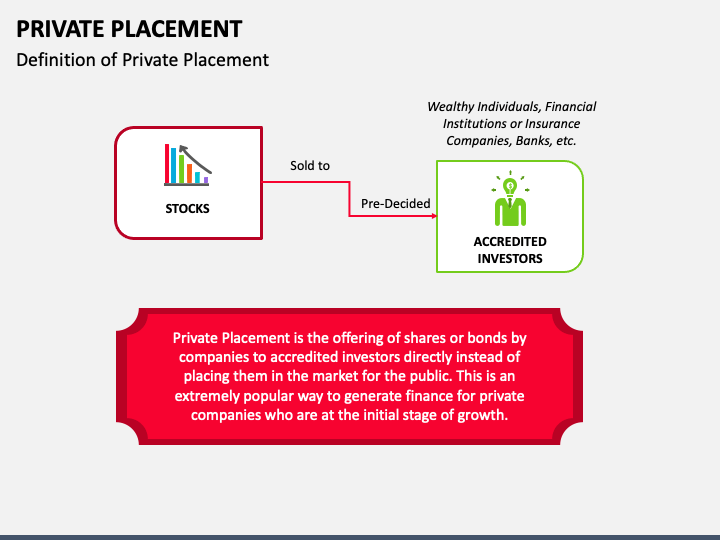 PRIVATE PLACEMENT

Definition of Private Placement

Wealthy Individuals, Financial Institutions or Insurance Companies, Banks, etc.

STOCKS

Sold to

Pre-Decided

ACCREDITED INVESTORS

Private Placement is the offering of shares or bonds by companies to accredited investors directly instead of placing them in the market for the public. This is an extremely popular way to generate finance for private companies who are at the initial stage of growth.